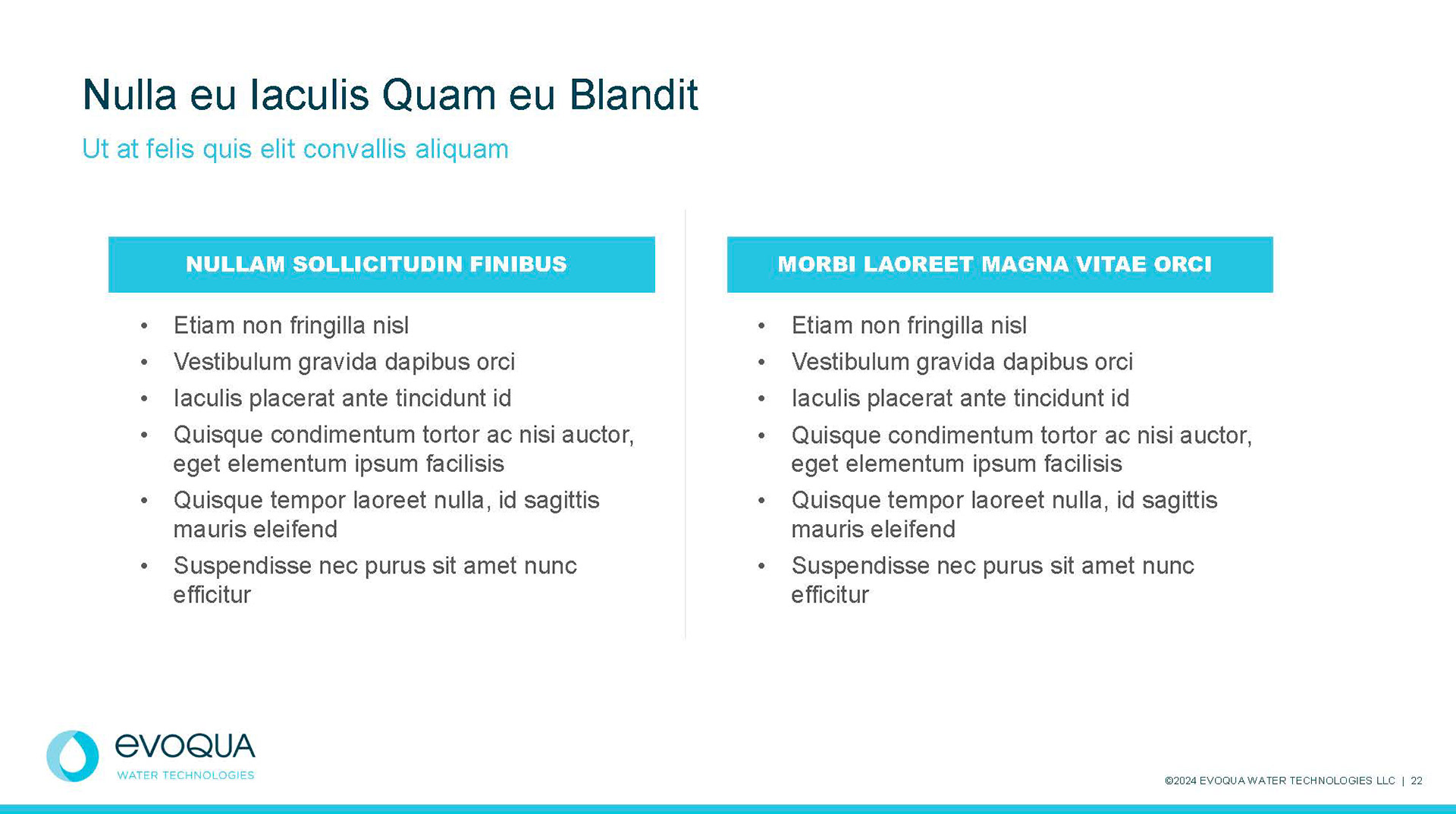 Nulla eu Iaculis Quam eu Blandit

Ut at felis quis elit convallis aliquam

NULLAM SOLLICITUDIN FINIBUS

• Etiam non fringilla nisl
• Vestibulum gravida dapibus orci
• Iaculis placerat ante tincidunt id
• Quisque condimentum tortor ac nisi auctor, eget elementum ipsum facilisis
• Quisque tempor laoreet nulla, id sagittis mauris eleifend
• Suspendisse nec purus sit amet nunc efficitur

MORBI LAOREET MAGNA VITAE ORCI

• Etiam non fringilla nisl
• Vestibulum gravida dapibus orci
• Iaculis placerat ante tincidunt id
• Quisque condimentum tortor ac nisi auctor, eget elementum ipsum facilisis
• Quisque tempor laoreet nulla, id sagittis mauris eleifend
• Suspendisse nec purus sit amet nunc efficitur

evoqua
WATER TECHNOLOGIES

©2024 EVOQUA WATER TECHNOLOGIES LLC | 22